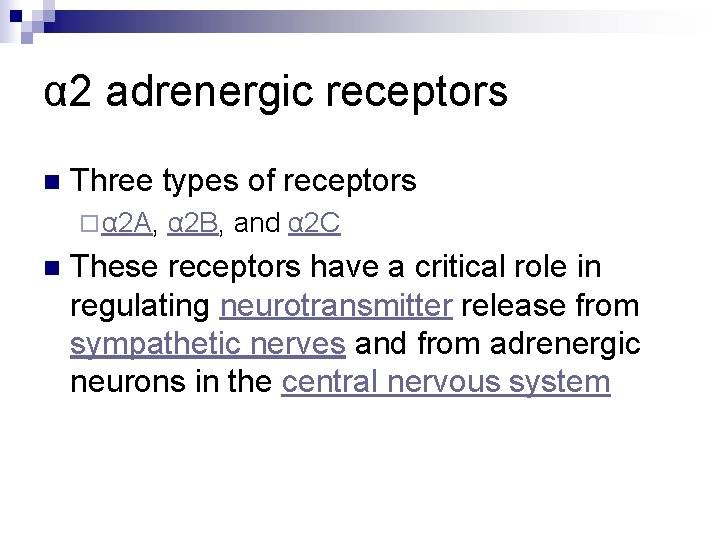 α2 adrenergic receptors

Three types of receptors

α2A, α2B, and α2C

These receptors have a critical role in regulating neurotransmitter release from sympathetic nerves and from adrenergic neurons in the central nervous system